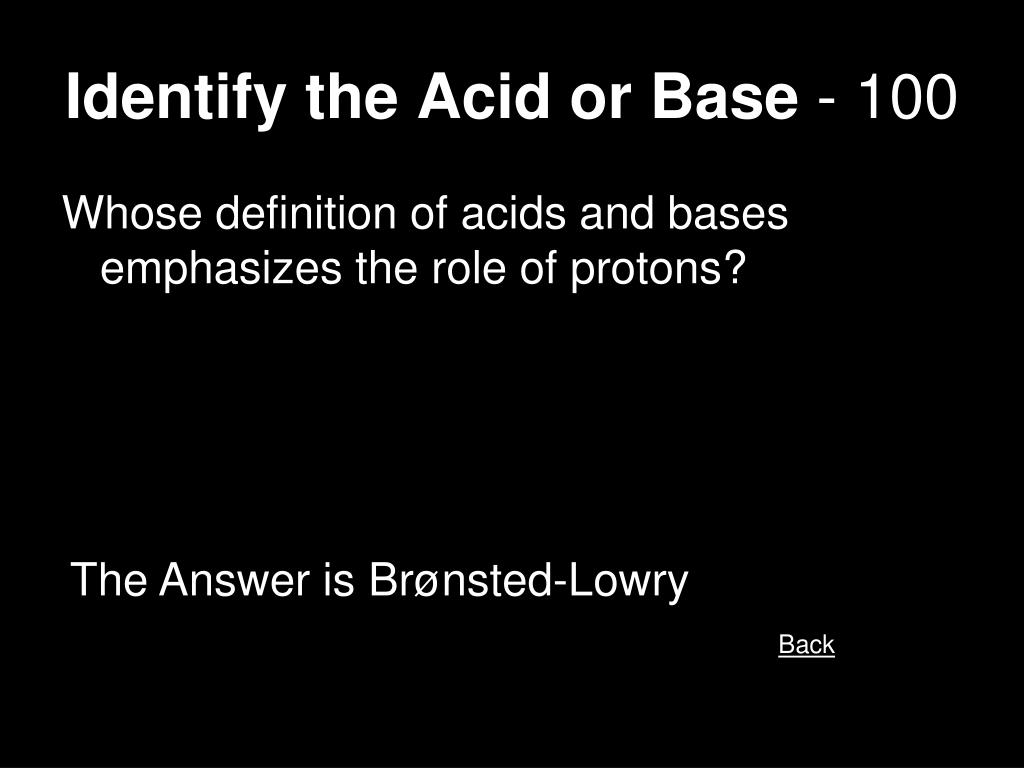 Identify the Acid or Base - 100

Whose definition of acids and bases emphasizes the role of protons?

The Answer is Brønsted-Lowry

Back